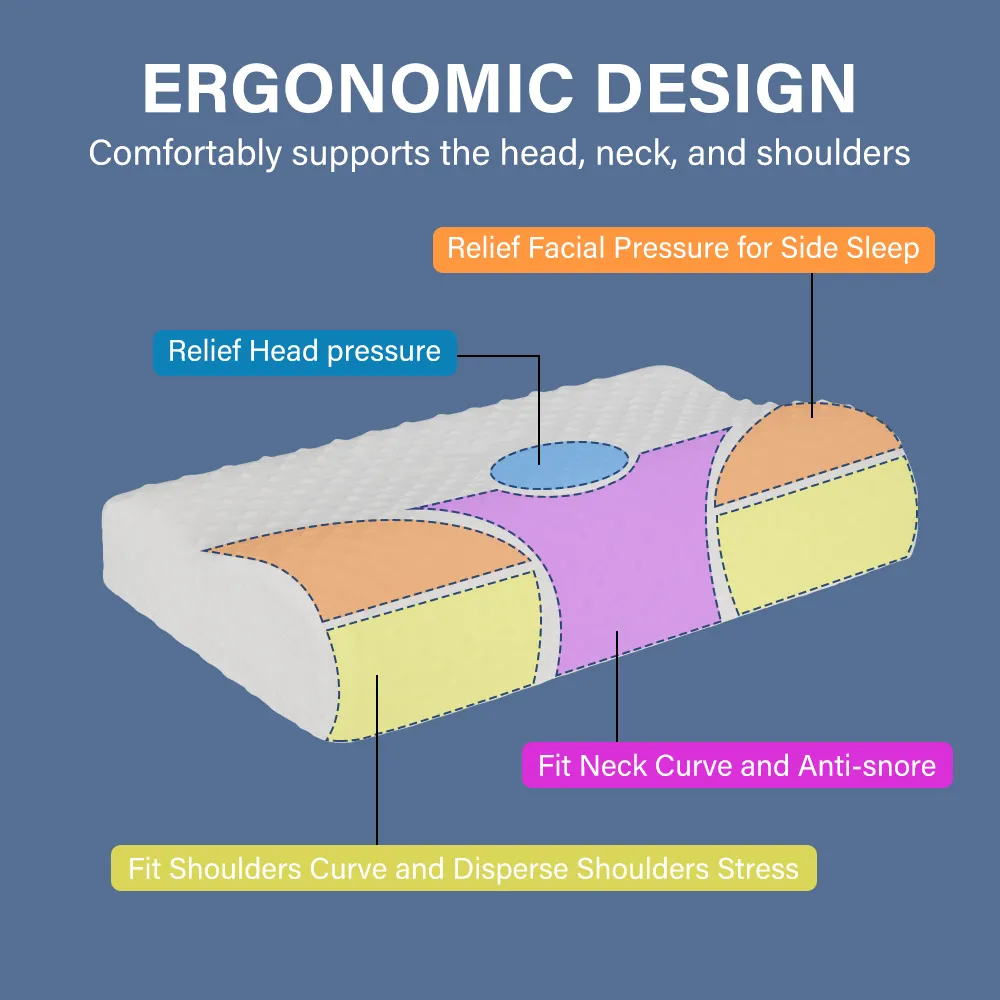 ERGONOMIC DESIGN
Comfortably supports the head, neck, and shoulders

Relief Facial Pressure for Side Sleep

Relief Head pressure

Fit Neck Curve and Anti-snore

Fit Shoulders Curve and Disperse Shoulders Stress